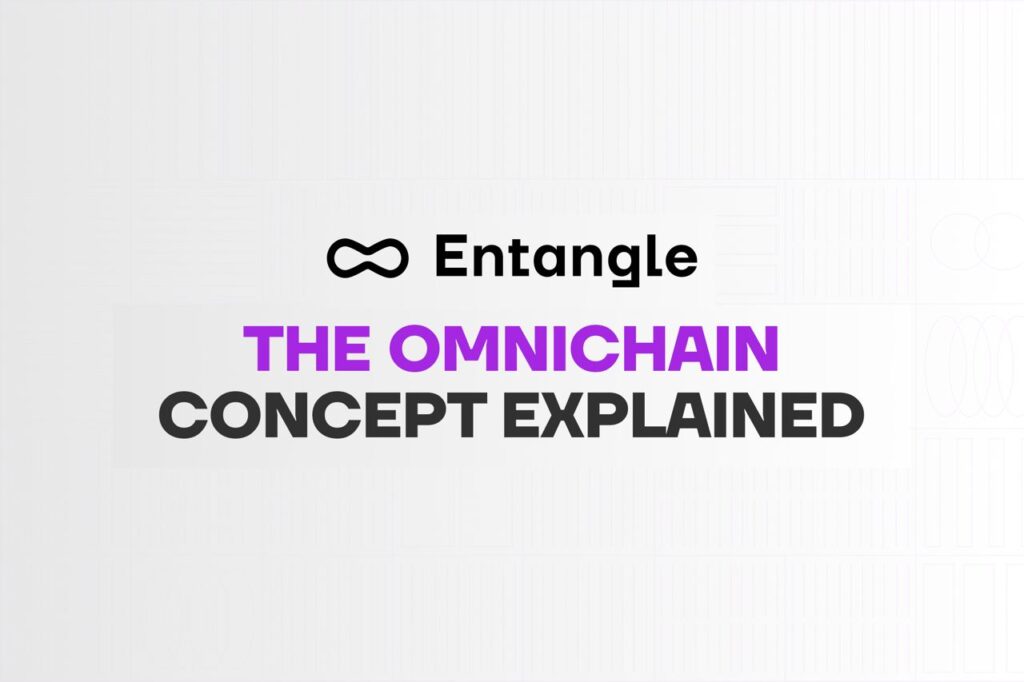 Entangle

THE OMNICHAIN
CONCEPT EXPLAINED